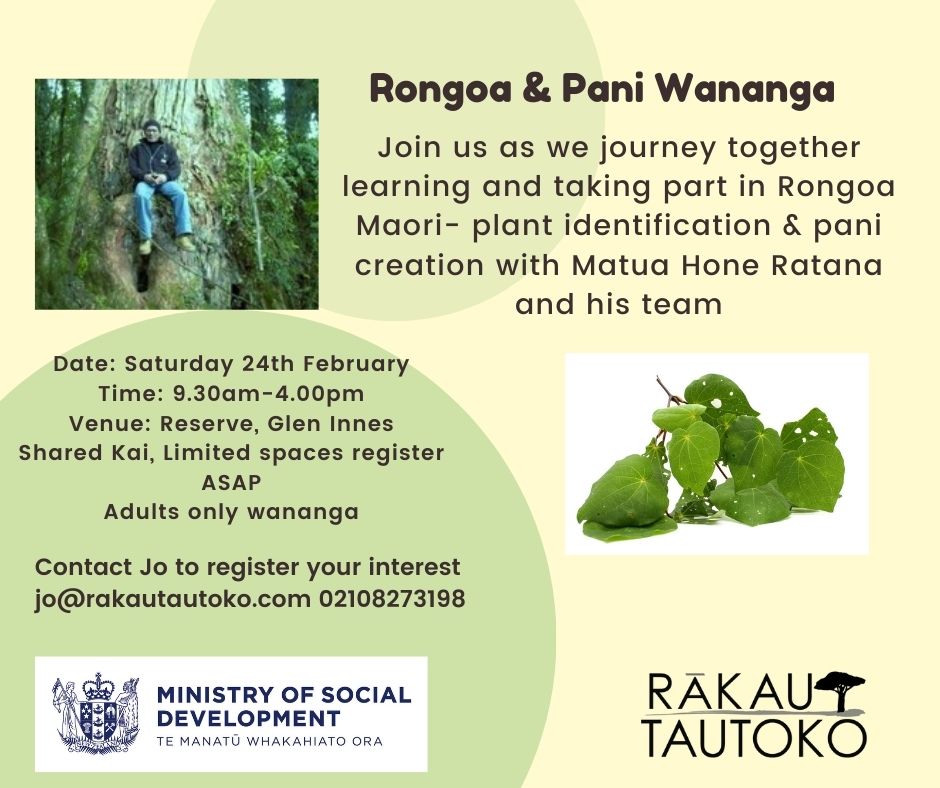 Rongoa & Pani Wananga

Join us as we journey together learning and taking part in Rongoa Maori- plant identification & pani creation with Matua Hone Ratana and his team

Date: Saturday 24th February
Time: 9.30am-4.00pm
Venue: Reserve, Glen Innes
Shared Kai, Limited spaces register ASAP
Adults only wananga

Contact Jo to register your interest
jo@rakautautoko.com 02108273198

MINISTRY OF SOCIAL DEVELOPMENT
TE MANATŪ WHAKAHIATO ORA

RĀKAU TAUTOKO